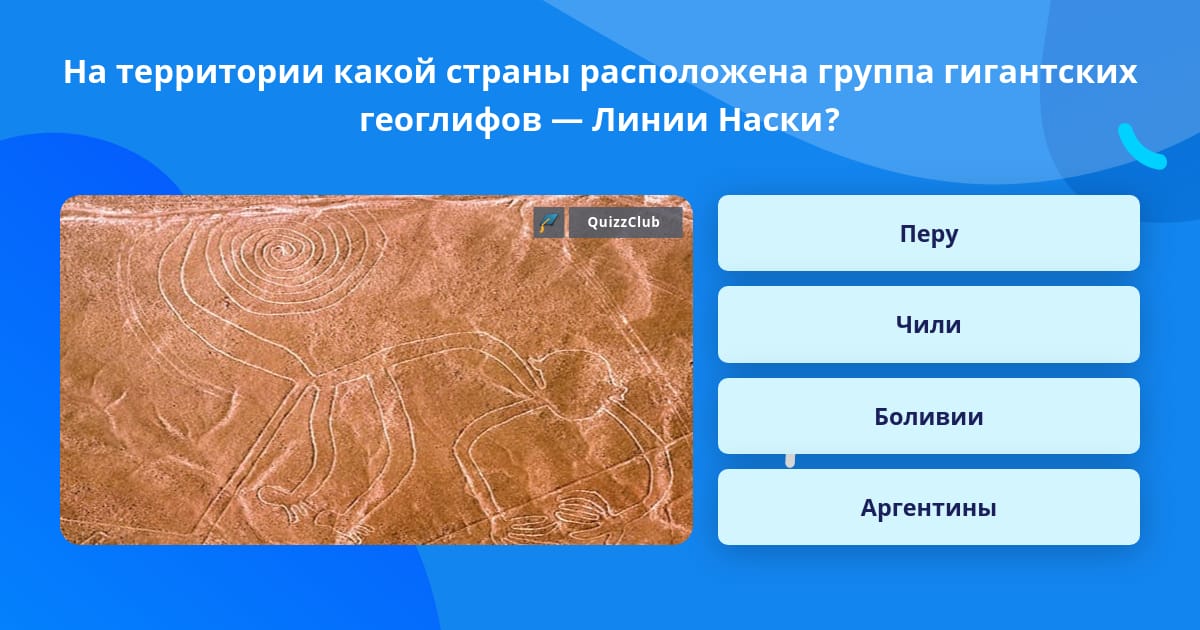 На территории какой страны расположена группа гигантских геоглифов — Линии Наски?

QuizzClub

Перу

Чили

Боливии

Аргентины